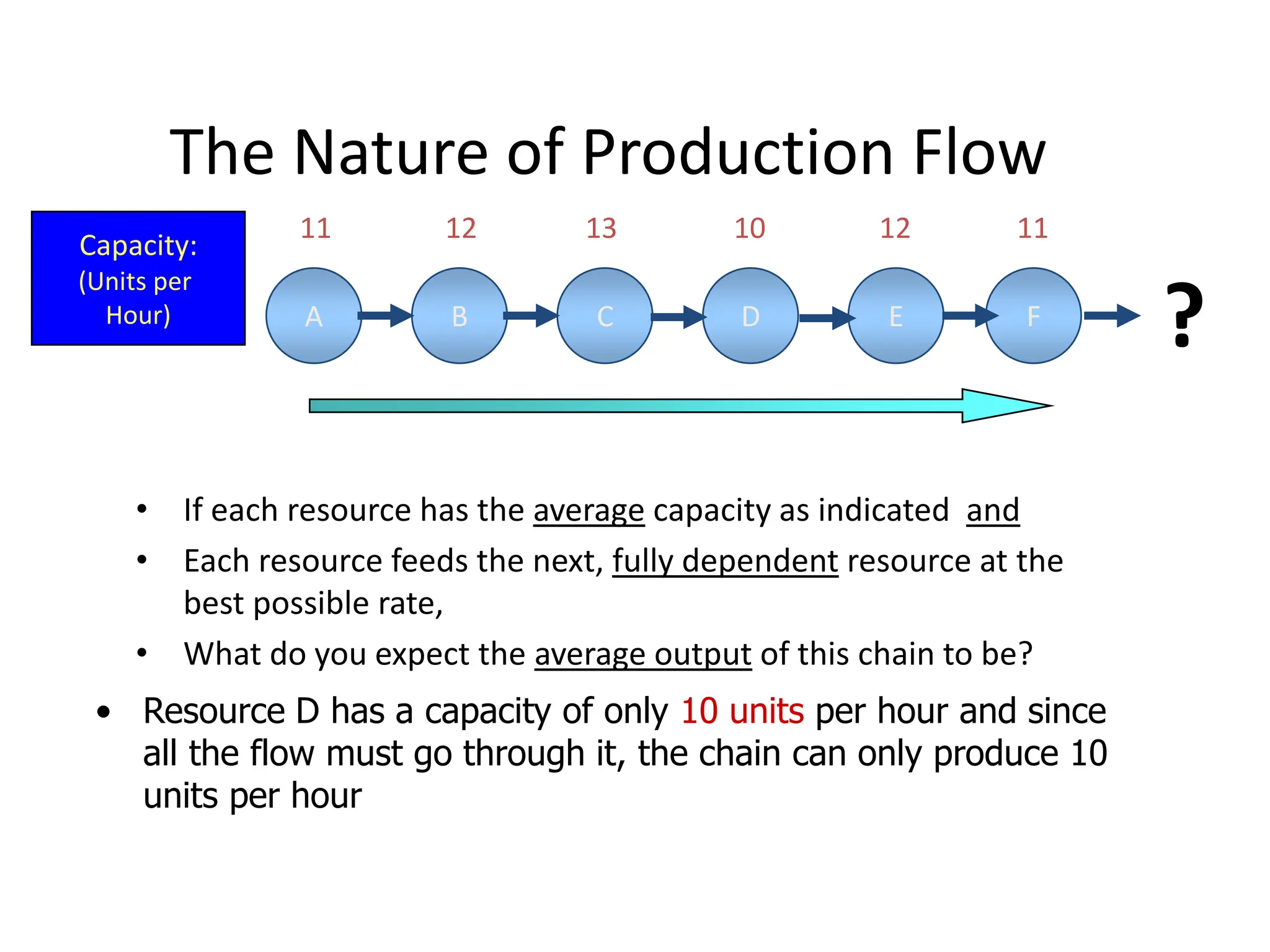 The Nature of Production Flow

Capacity: (Units per Hour)

11 12 13 10 12 11

A B C D E F

?

• If each resource has the average capacity as indicated and

• Each resource feeds the next, fully dependent resource at the best possible rate,

• What do you expect the average output of this chain to be?

• Resource D has a capacity of only 10 units per hour and since all the flow must go through it, the chain can only produce 10 units per hour